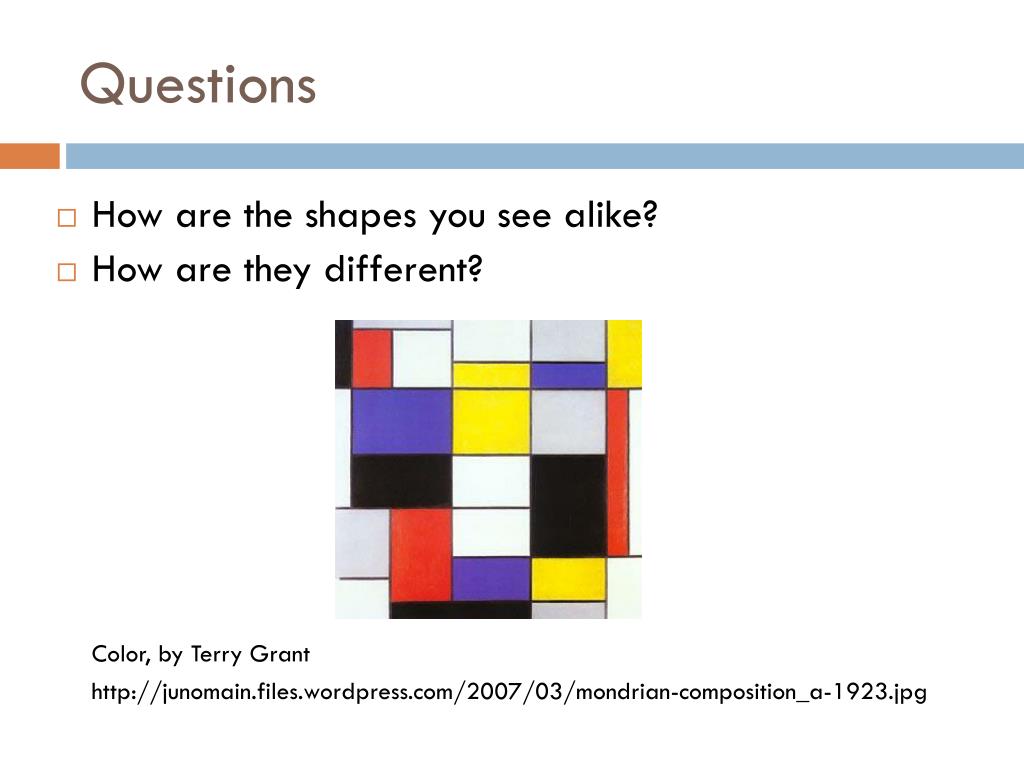 Questions

□ How are the shapes you see alike?
□ How are they different?

Color, by Terry Grant

http://junomain.files.wordpress.com/2007/03/mondrian-composition_a-1923.jpg